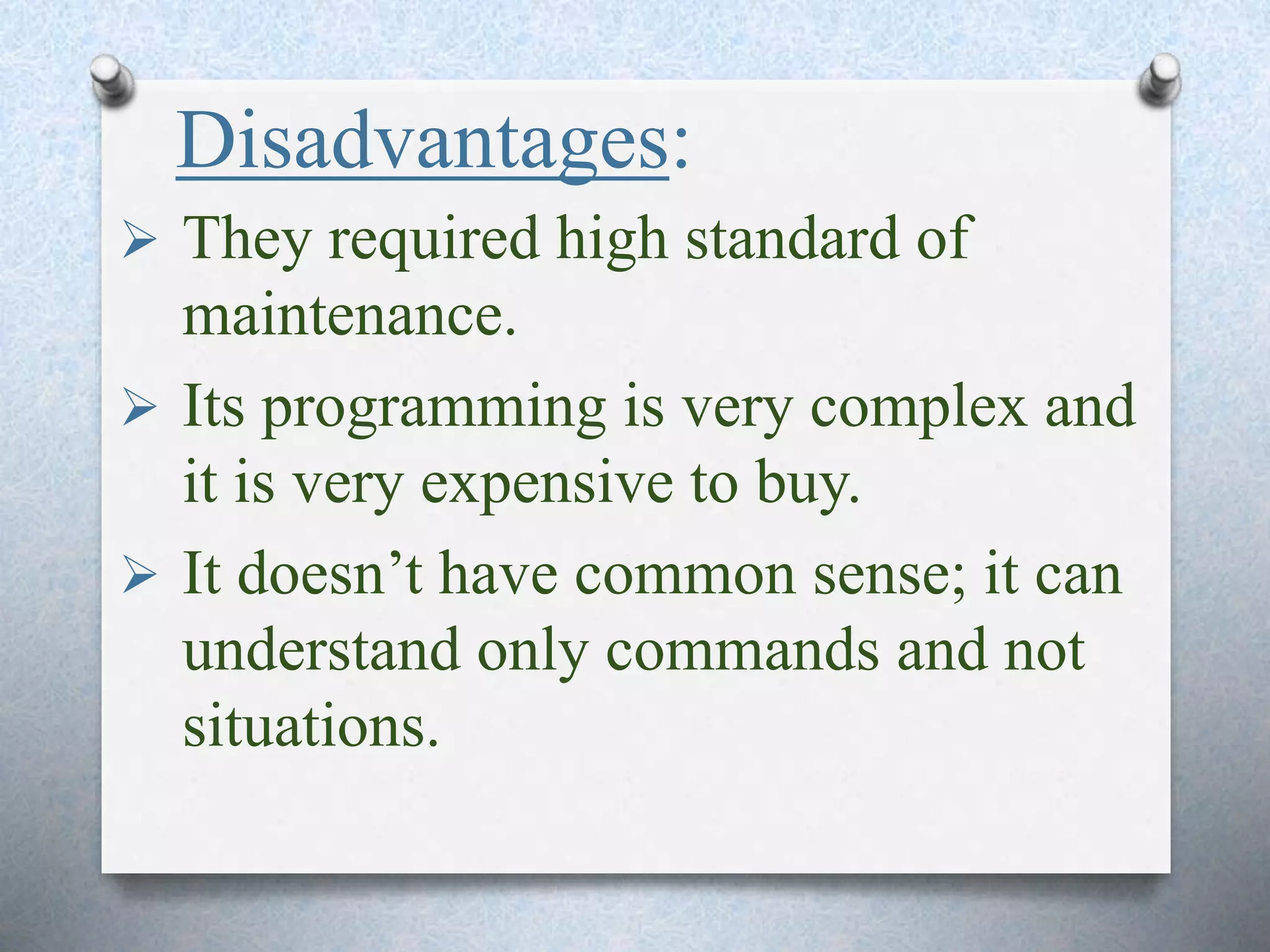 Disadvantages:

➢ They required high standard of maintenance.

➢ Its programming is very complex and it is very expensive to buy.

➢ It doesn’t have common sense; it can understand only commands and not situations.